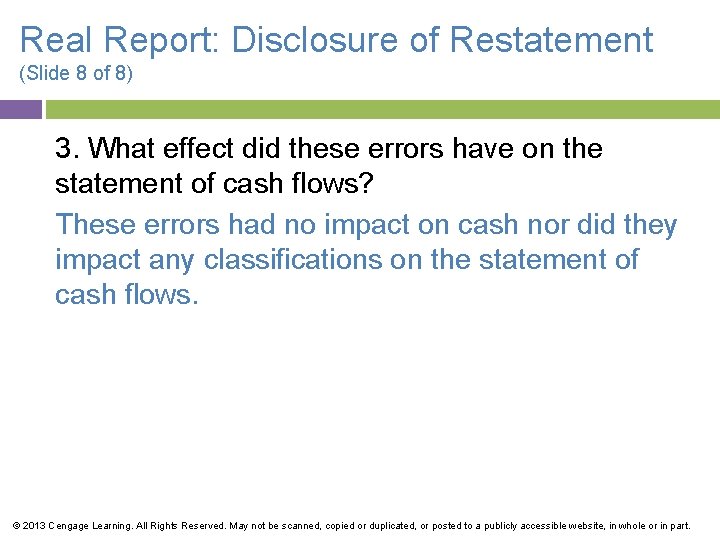 Real Report: Disclosure of Restatement
(Slide 8 of 8)

3. What effect did these errors have on the statement of cash flows?

These errors had no impact on cash nor did they impact any classifications on the statement of cash flows.

© 2013 Cengage Learning. All Rights Reserved. May not be scanned, copied or duplicated, or posted to a publicly accessible website, in whole or in part.